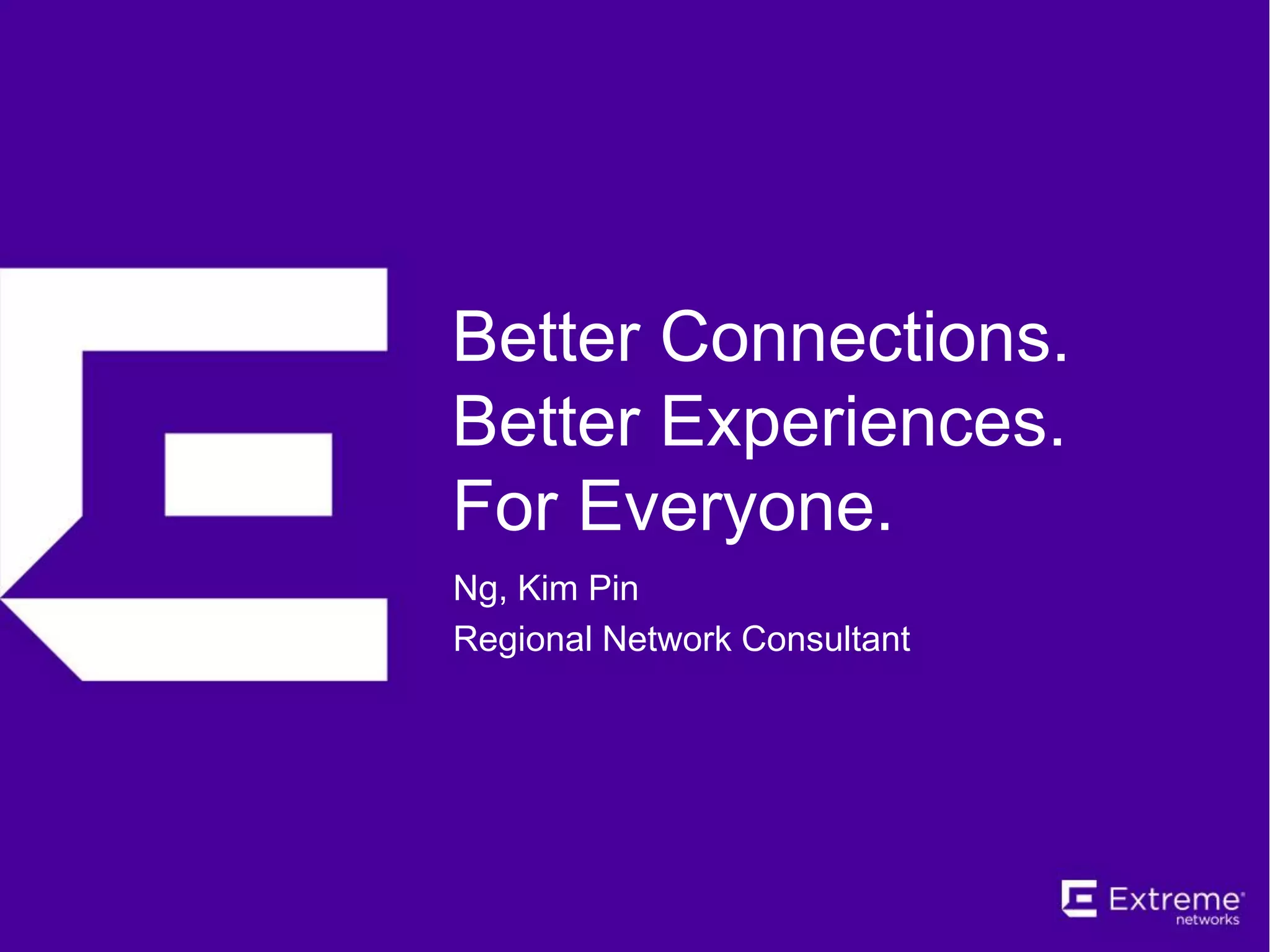 Better Connections.
Better Experiences.
For Everyone.

Ng, Kim Pin
Regional Network Consultant

Extreme networks